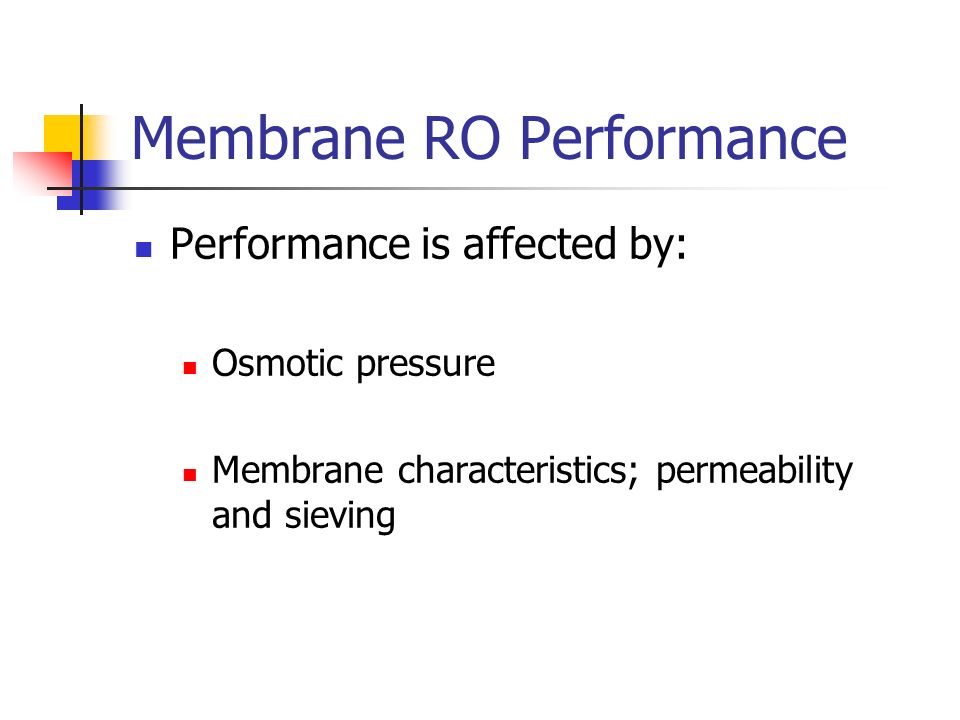 Membrane RO Performance

Performance is affected by:

Osmotic pressure

Membrane characteristics; permeability and sieving